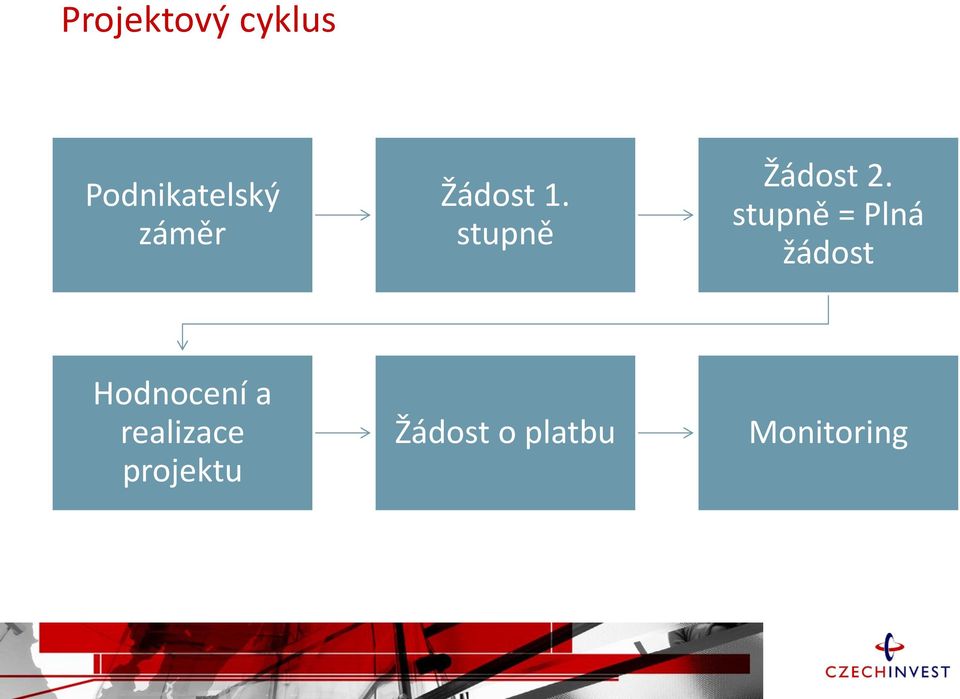 Projektový cyklus

Podnikatelský záměr

Žádost 1. stupně

Žádost 2. stupně = Plná žádost

Hodnocení a realizace projektu

Žádost o platbu

Monitoring

CZECHINVEST